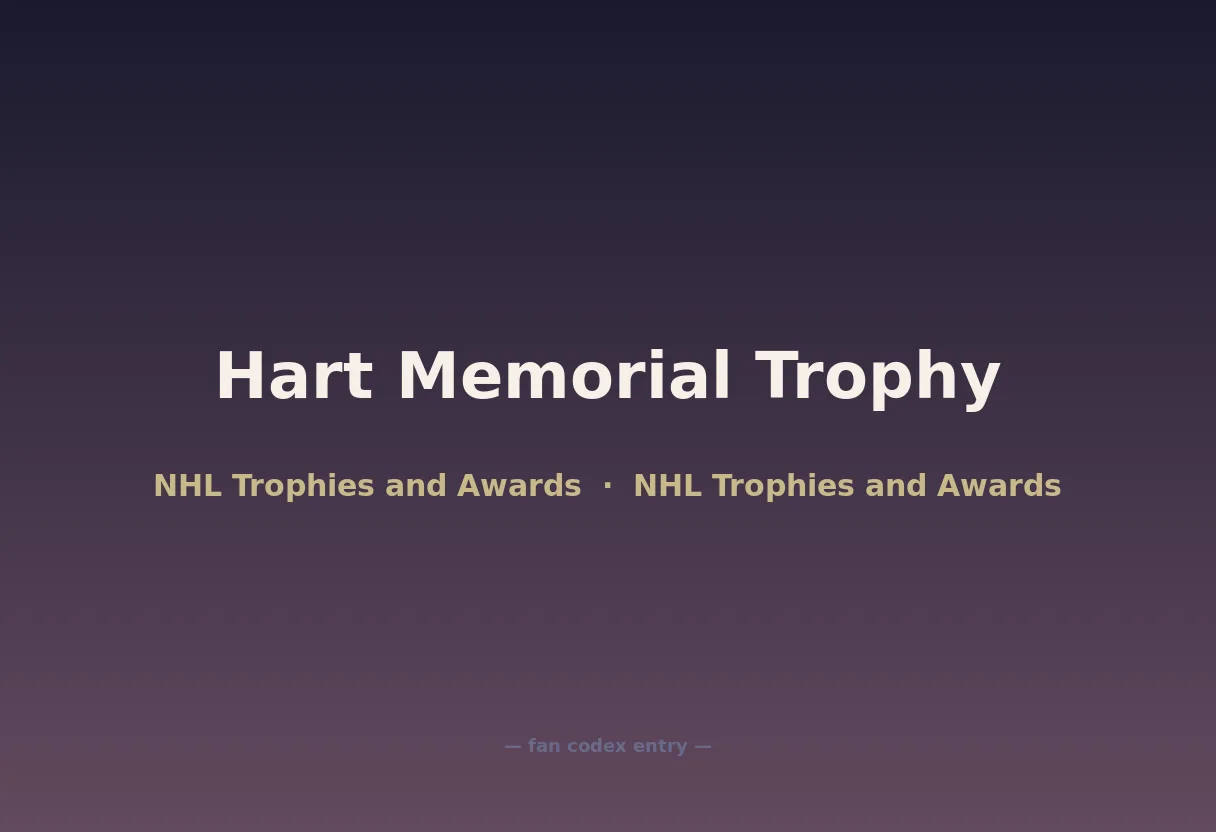 Hart Memorial Trophy

NHL Trophies and Awards · NHL Trophies and Awards

— fan codex entry —